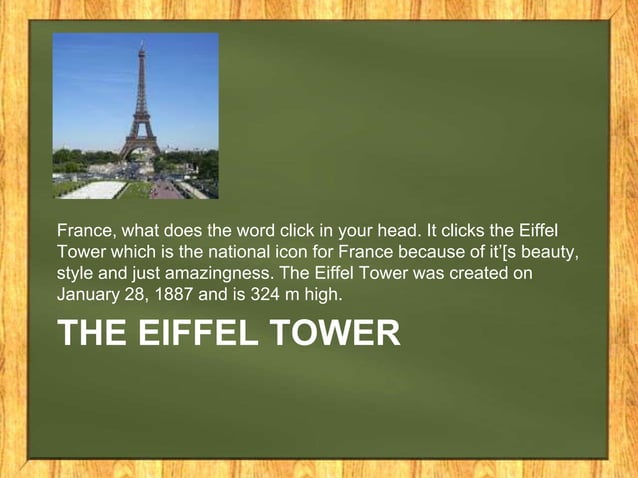 France, what does the word click in your head. It clicks the Eiffel Tower which is the national icon for France because of it'[s beauty, style and just amazingness. The Eiffel Tower was created on January 28, 1887 and is 324 m high.

THE EIFFEL TOWER